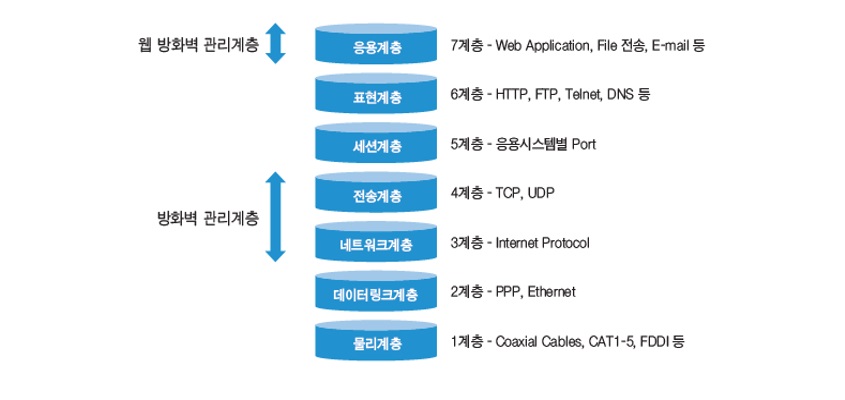 웹 방화벽 관리계층

응용계층
7계층 - Web Application, File 전송, E-mail 등

표현계층
6계층 - HTTP, FTP, Telnet, DNS 등

세션계층
5계층 - 응용시스템별 Port

방화벽 관리계층

전송계층
4계층 - TCP, UDP

네트워크계층
3계층 - Internet Protocol

데이터링크계층
2계층 - PPP, Ethernet

물리계층
1계층 - Coaxial Cables, CAT1-5, FDDI 등